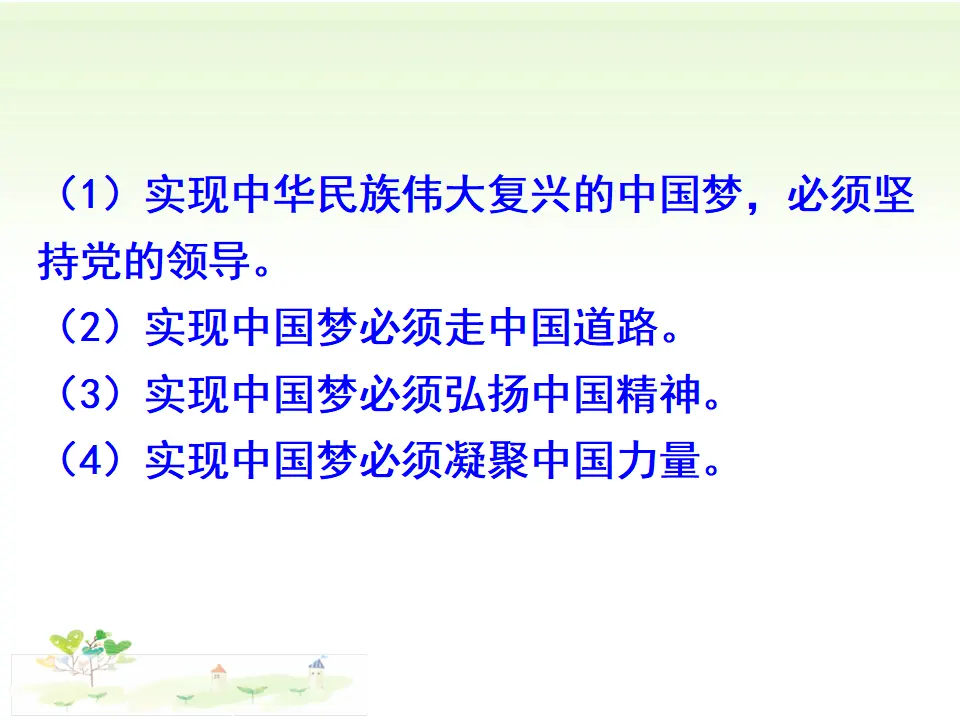 （1）实现中华民族伟大复兴的中国梦，必须坚持党的领导。
（2）实现中国梦必须走中国道路。
（3）实现中国梦必须弘扬中国精神。
（4）实现中国梦必须凝聚中国力量。